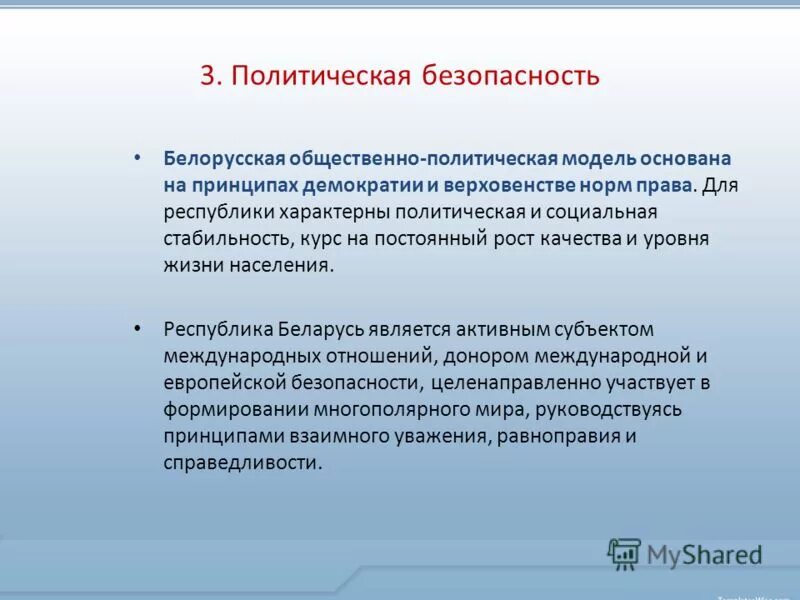 3. Политическая безопасность

• Белорусская общественно-политическая модель основана на принципах демократии и верховенстве норм права. Для республики характерны политическая и социальная стабильность, курс на постоянный рост качества и уровня жизни населения.

• Республика Беларусь является активным субъектом международных отношений, донором международной и европейской безопасности, целенаправленно участвует в формировании многополярного мира, руководствуясь принципами взаимного уважения, равноправия и справедливости.

MyShared